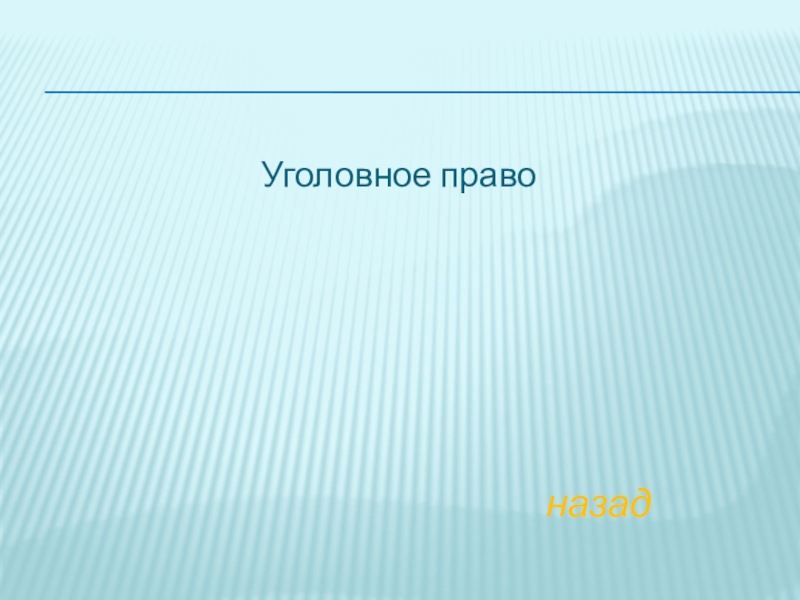 Уголовное право

назад